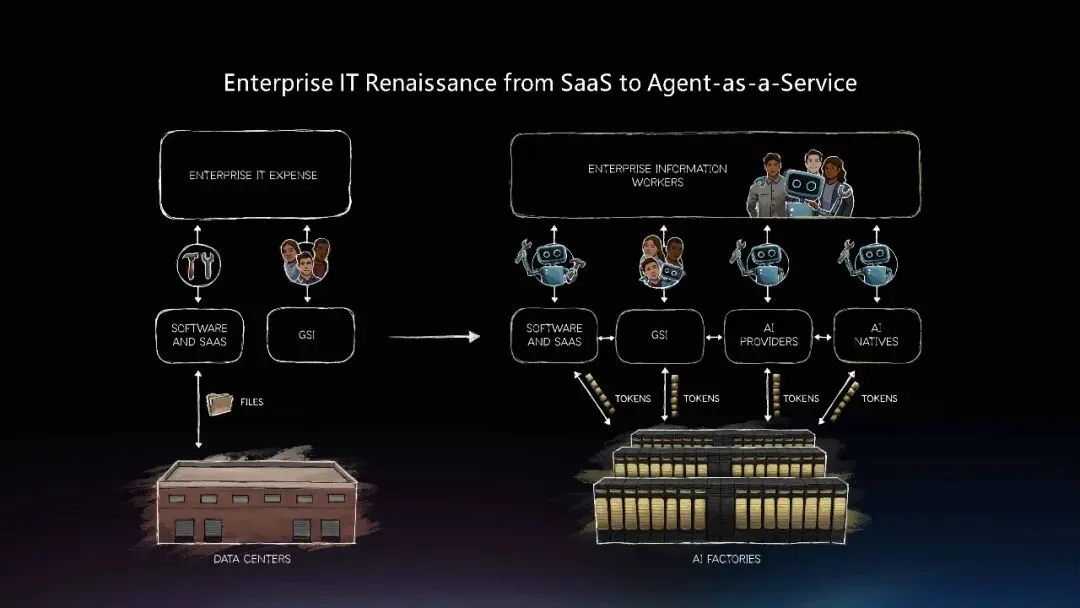 Enterprise IT Renaissance from SaaS to Agent-as-a-Service

ENTERPRISE IT EXPENSE

SOFTWARE AND SAAS

GSI

FILES

DATA CENTERS

ENTERPRISE INFORMATION WORKERS

SOFTWARE AND SAAS

GSI

AI PROVIDERS

AI NATIVES

TOKENS

TOKENS

TOKENS

TOKENS

AI FACTORIES